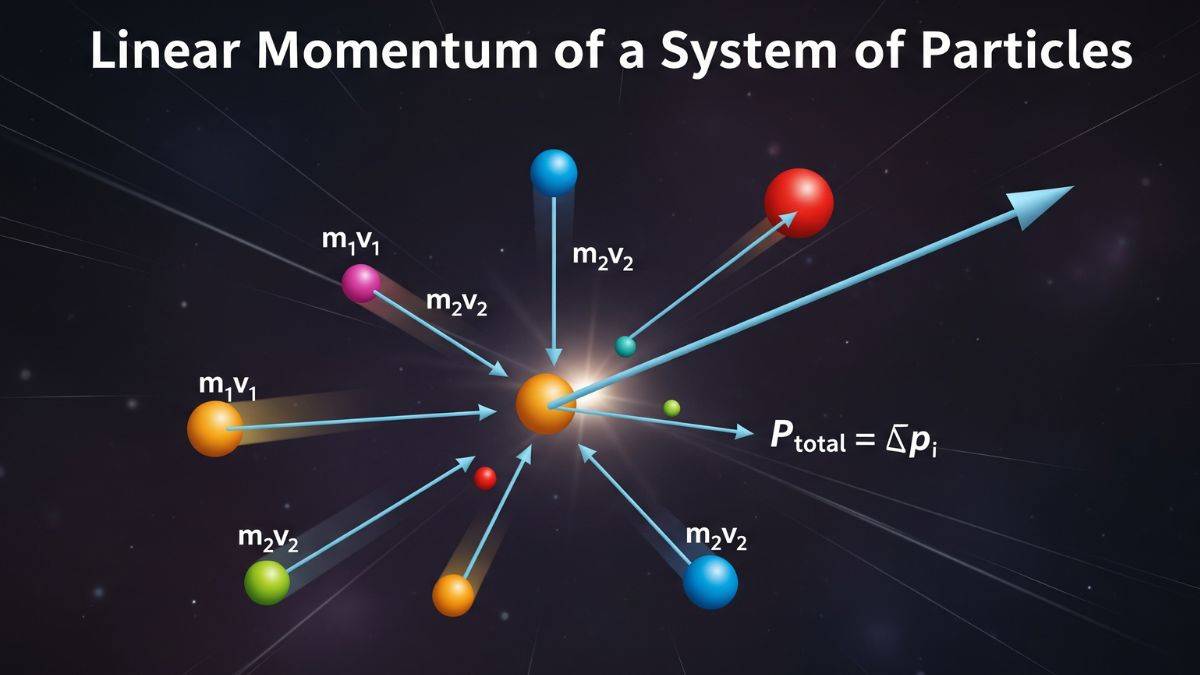 Linear Momentum of a System of Particles

$m_1v_1$

$m_2v_2$

$m_2v_2$

$m_1v_1$

$P_{total} = \Delta p_i$

$m_2v_2$

$m_2v_2$